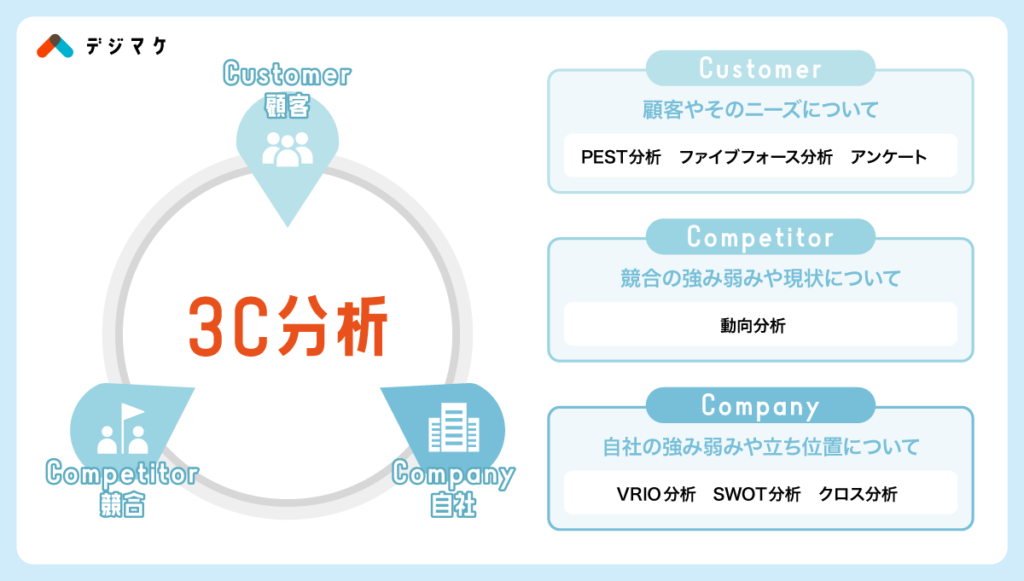 デジマケ

Customer
顧客

3C分析

Competitor
競合

Company
自社

Customer
顧客やそのニーズについて
PEST分析　ファイブフォース分析　アンケート

Competitor
競合の強み弱みや現状について
動向分析

Company
自社の強み弱みや立ち位置について
VRIO分析　SWOT分析　クロス分析